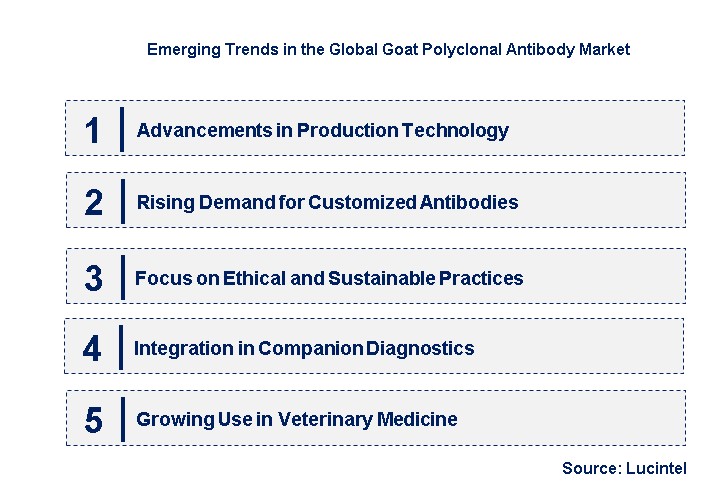 Emerging Trends in the Global Goat Polyclonal Antibody Market

1 Advancements in Production Technology

2 Rising Demand for Customized Antibodies

3 Focus on Ethical and Sustainable Practices

4 Integration in Companion Diagnostics

5 Growing Use in Veterinary Medicine

Source: Lucintel